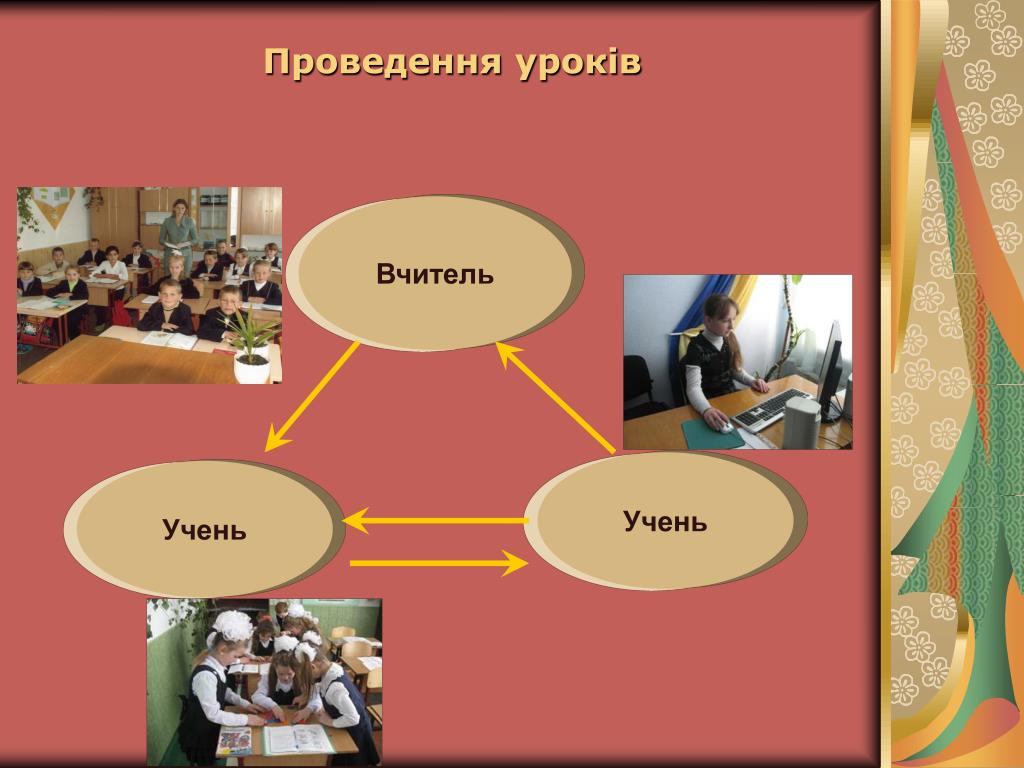 Проведення уроків

Вчитель

Учень

Учень